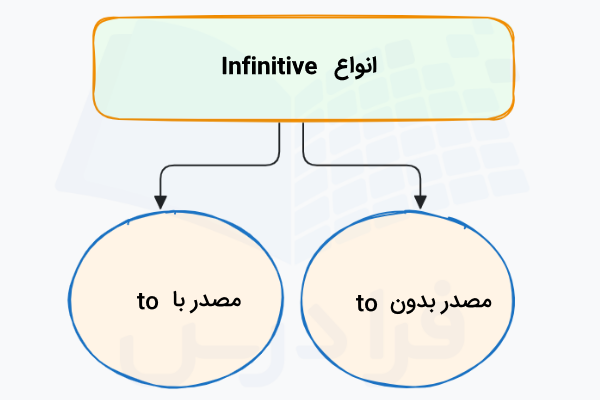 انواع Infinitive

مصدر با to

مصدر بدون to

فرادرس